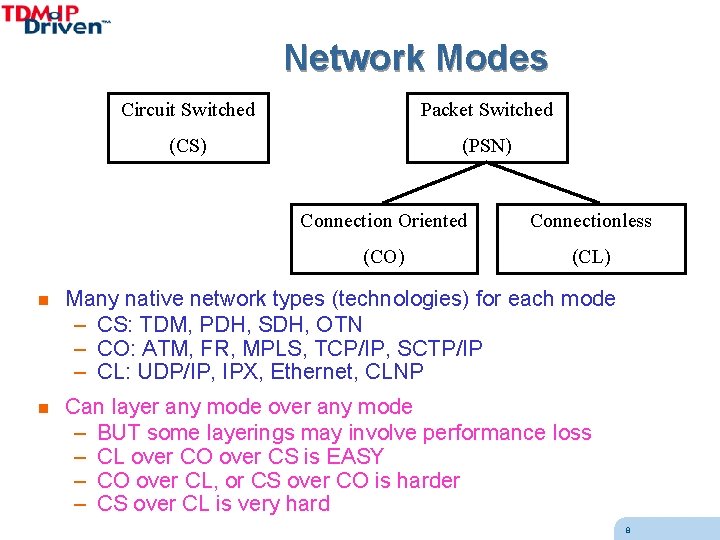 TDMoIP Driven™

Network Modes

Circuit Switched
(CS)

Packet Switched
(PSN)

Connection Oriented
(CO)

Connectionless
(CL)

■ Many native network types (technologies) for each mode
– CS: TDM, PDH, SDH, OTN
– CO: ATM, FR, MPLS, TCP/IP, SCTP/IP
– CL: UDP/IP, IPX, Ethernet, CLNP

■ Can layer any mode over any mode
– BUT some layerings may involve performance loss
– CL over CO over CS is EASY
– CO over CL, or CS over CO is harder
– CS over CL is very hard

8